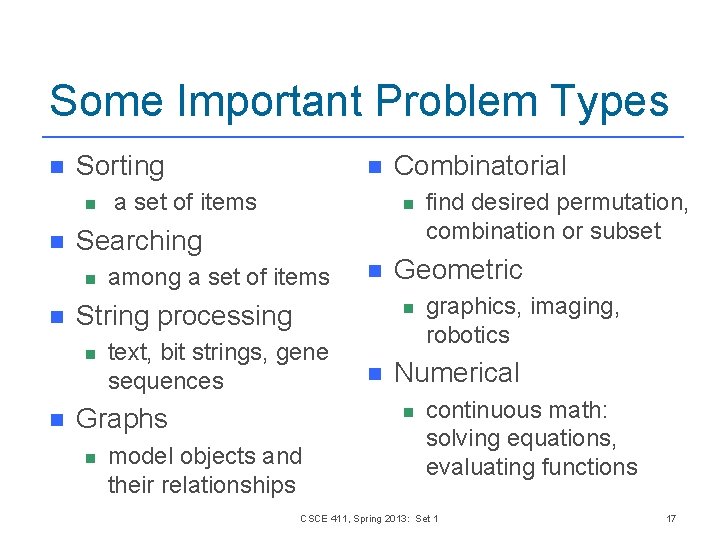 Some Important Problem Types

- Sorting
  - a set of items
- Searching
  - among a set of items
- String processing
  - text, bit strings, gene sequences
- Graphs
  - model objects and their relationships

- Combinatorial
  - find desired permutation, combination or subset
- Geometric
  - graphics, imaging, robotics
- Numerical
  - continuous math: solving equations, evaluating functions

CSCE 411, Spring 2013: Set 1

17